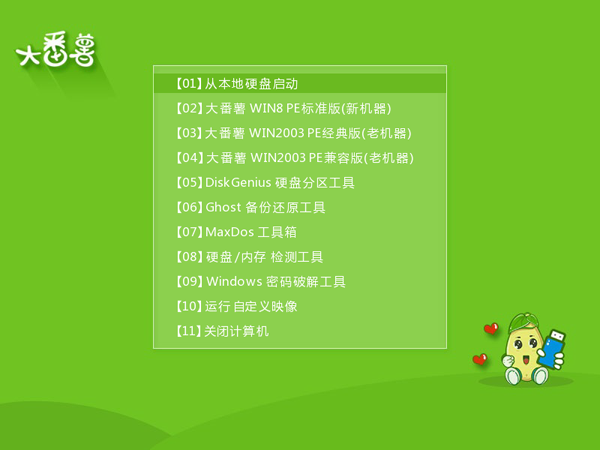 大番薯

【01】从本地硬盘启动
【02】大番薯 WIN8 PE标准版(新机器)
【03】大番薯 WIN2003 PE经典版(老机器)
【04】大番薯 WIN2003 PE兼容版(老机器)
【05】DiskGenius 硬盘分区工具
【06】Ghost 备份还原工具
【07】MaxDos 工具箱
【08】硬盘/内存 检测工具
【09】Windows 密码破解工具
【10】运行 自定义映像
【11】关闭计算机